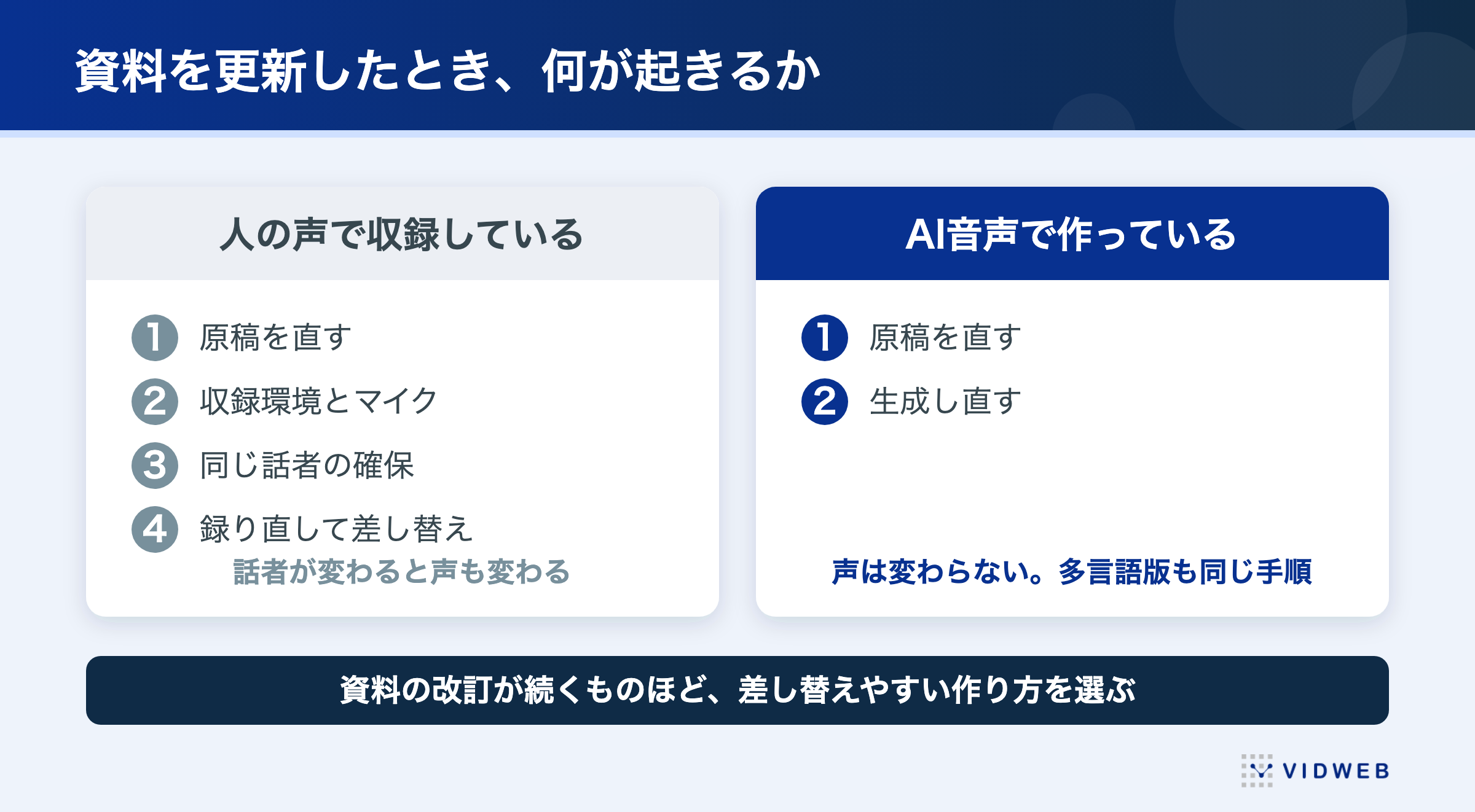 資料を更新したとき、何が起きるか

人の声で収録している

1 原稿を直す
2 収録環境とマイク
3 同じ話者の確保
4 録り直して差し替え
話者が変わると声も変わる

AI音声で作っている

1 原稿を直す
2 生成し直す
声は変わらない。多言語版も同じ手順

資料の改訂が続くものほど、差し替えやすい作り方を選ぶ

VIDWEB